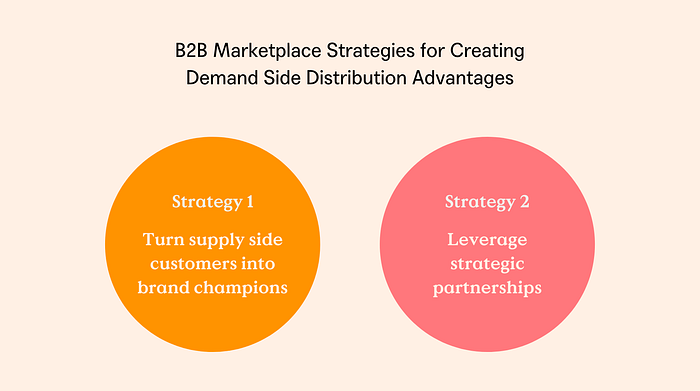 B2B Marketplace Strategies for Creating Demand Side Distribution Advantages

Strategy 1

Turn supply side customers into brand champions

Strategy 2

Leverage strategic partnerships